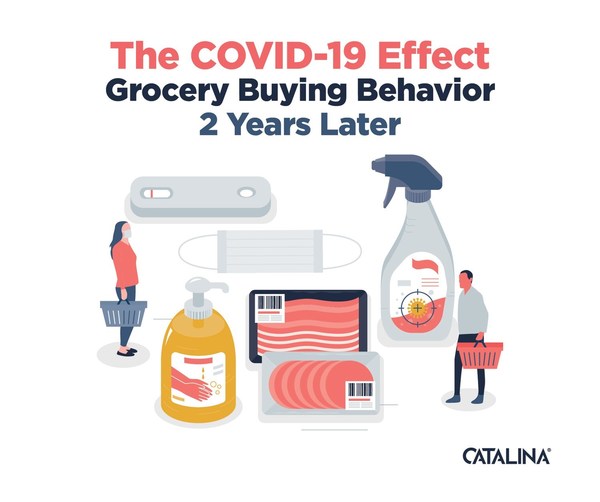 The COVID-19 Effect
Grocery Buying Behavior
2 Years Later

CATALINA®